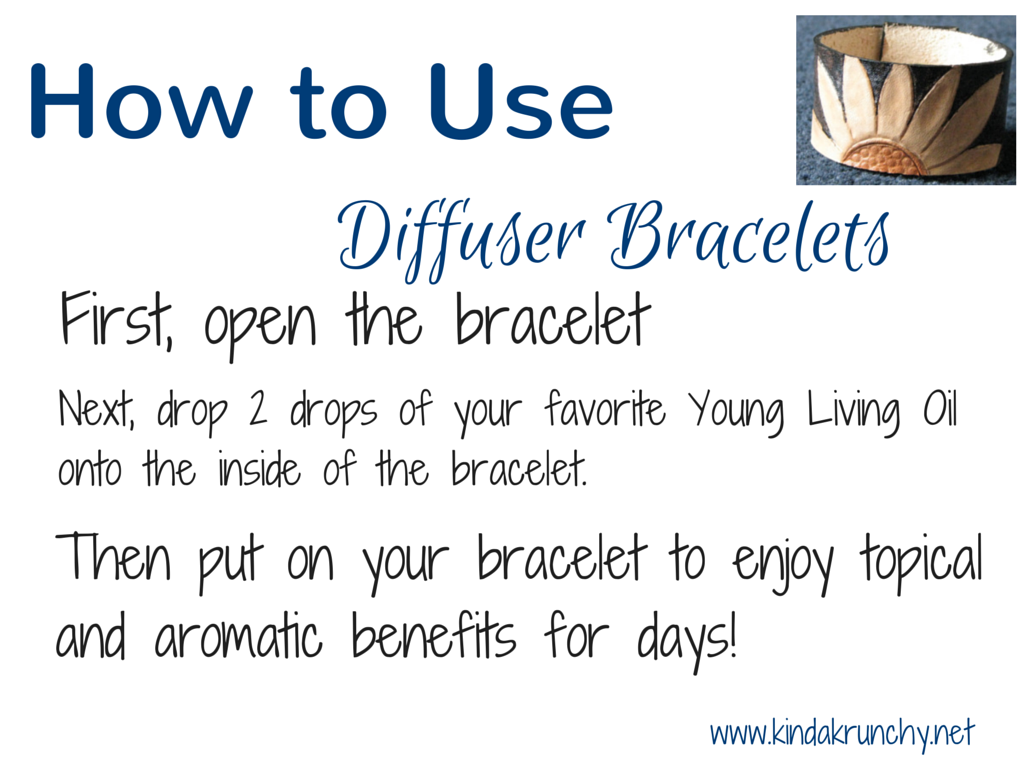 How to Use

Diffuser Bracelets

First, open the bracelet

Next, drop 2 drops of your favorite Young Living Oil onto the inside of the bracelet.

Then put on your bracelet to enjoy topical and aromatic benefits for days!

www.kindakrunchy.net